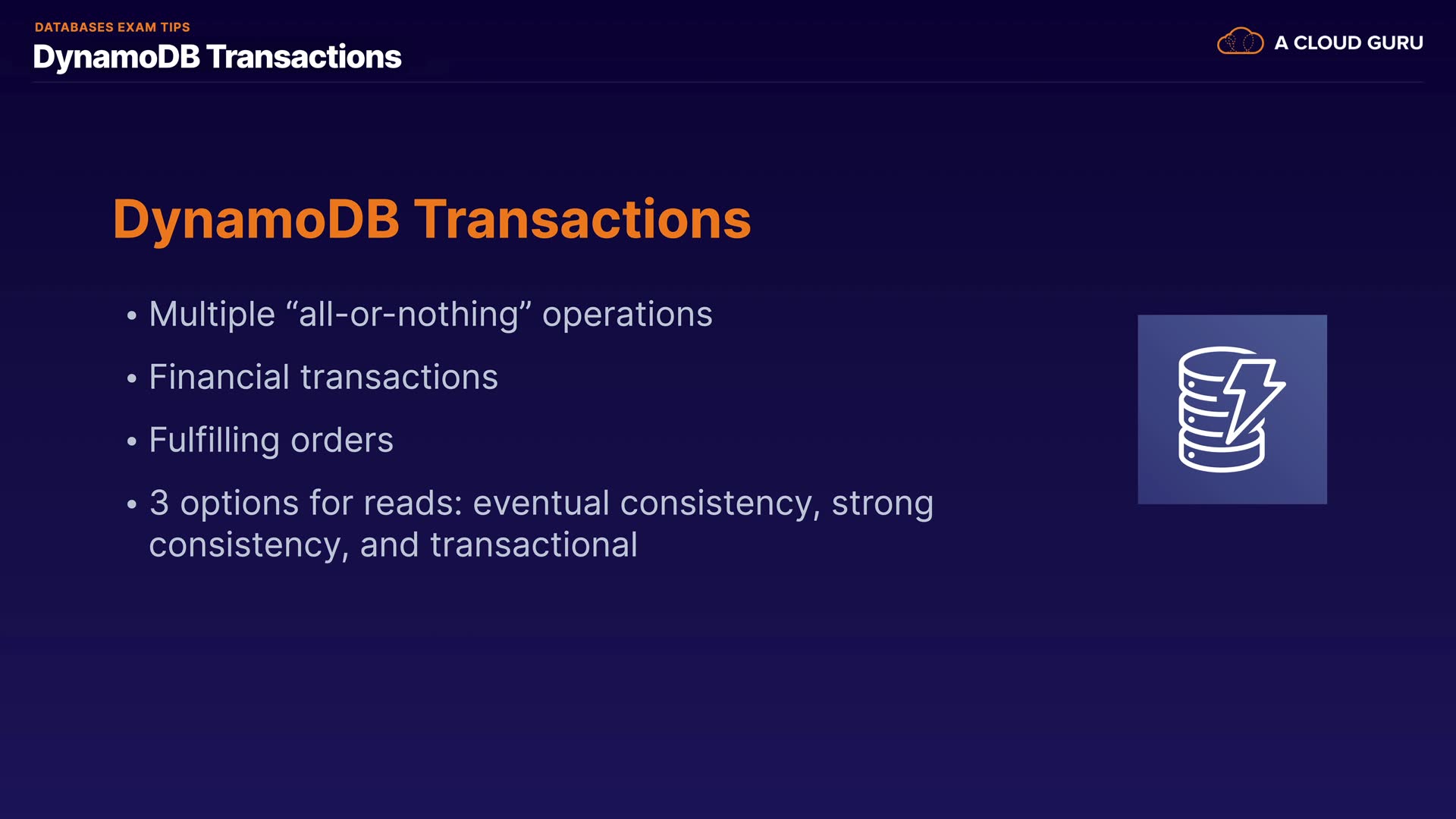 DATABASES EXAM TIPS
DynamoDB Transactions

A CLOUD GURU

DynamoDB Transactions

• Multiple “all-or-nothing” operations
• Financial transactions
• Fulfilling orders
• 3 options for reads: eventual consistency, strong consistency, and transactional